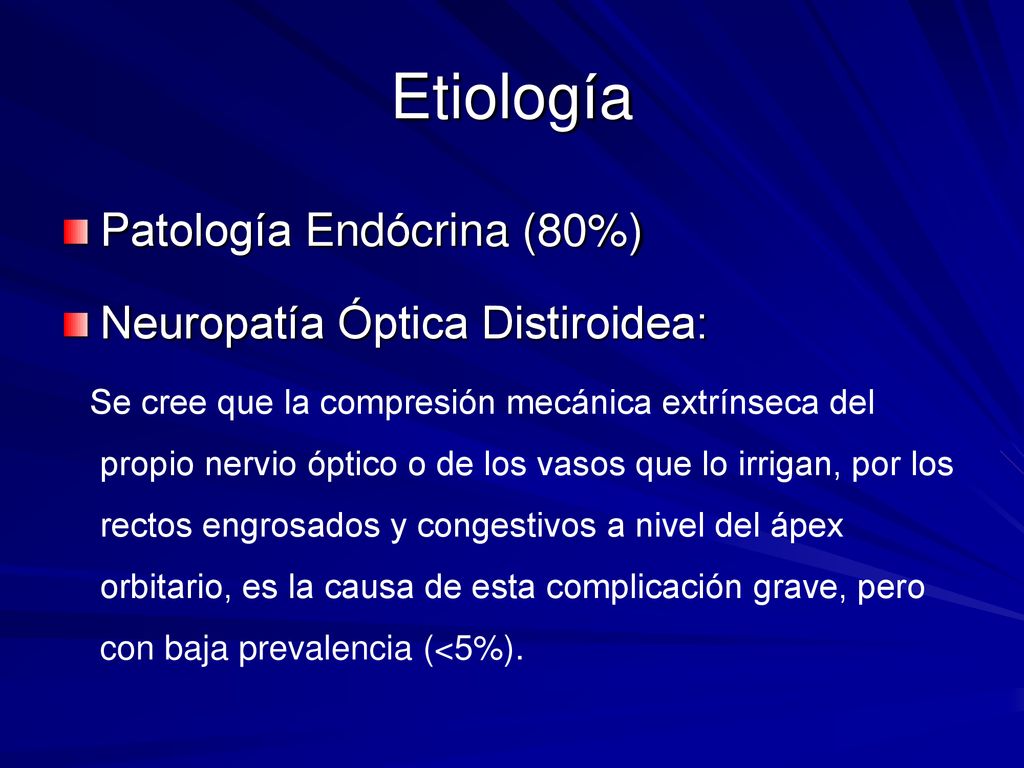 Etiología

Patología Endócrina (80%)

Neuropatía Óptica Distiroidea:

Se cree que la compresión mecánica extrínseca del propio nervio óptico o de los vasos que lo irrigan, por los rectos engrosados y congestivos a nivel del ápex orbitario, es la causa de esta complicación grave, pero con baja prevalencia (<5%).